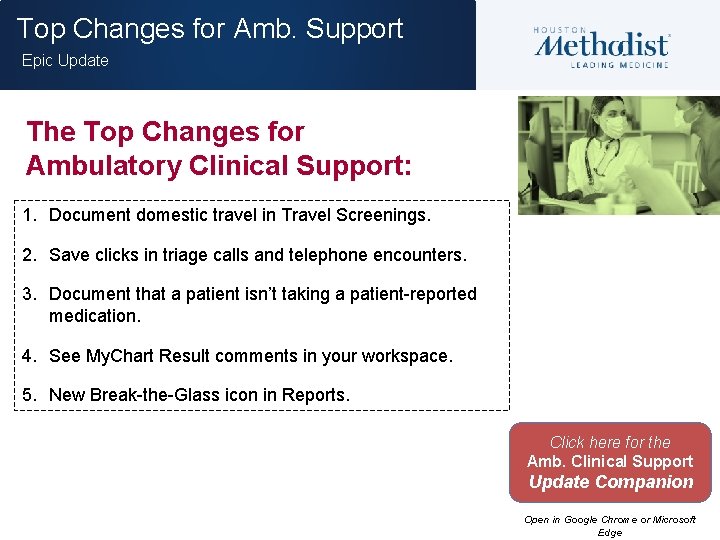 Top Changes for Amb. Support
Epic Update

HOUSTON
Methodist
LEADING MEDICINE

The Top Changes for Ambulatory Clinical Support:

1. Document domestic travel in Travel Screenings.

2. Save clicks in triage calls and telephone encounters.

3. Document that a patient isn't taking a patient-reported medication.

4. See MyChart Result comments in your workspace.

5. New Break-the-Glass icon in Reports.

Click here for the
Amb. Clinical Support
Update Companion

Open in Google Chrome or Microsoft Edge